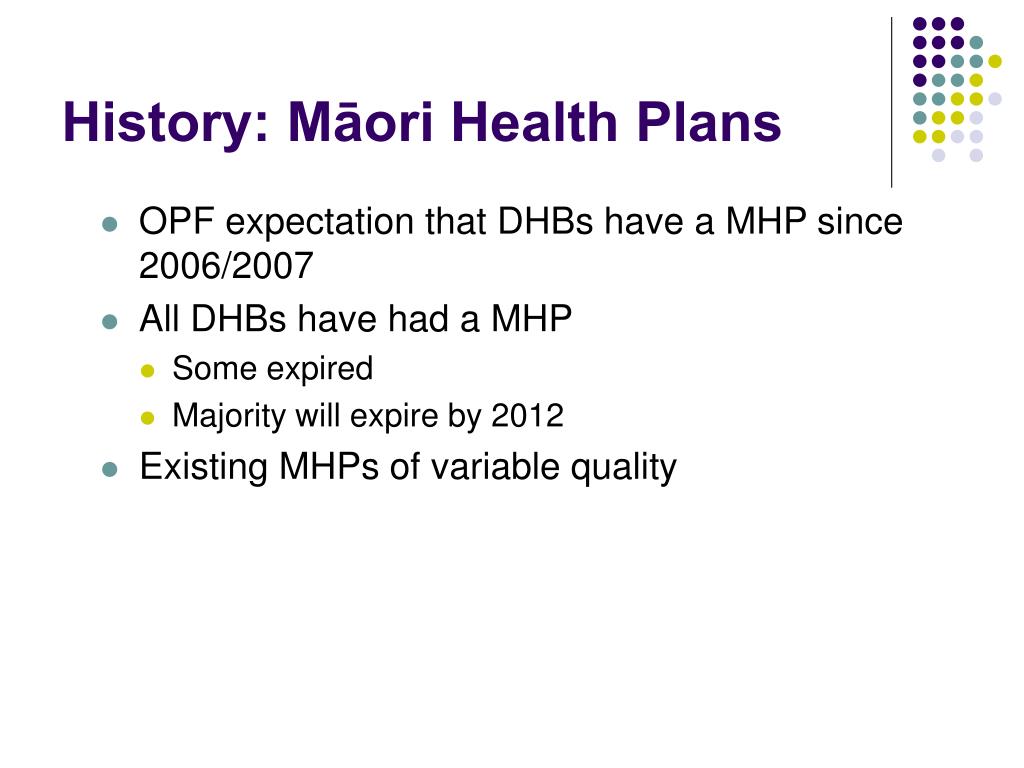 History: Māori Health Plans

- OPF expectation that DHBs have a MHP since 2006/2007
- All DHBs have had a MHP
  - Some expired
  - Majority will expire by 2012
- Existing MHPs of variable quality